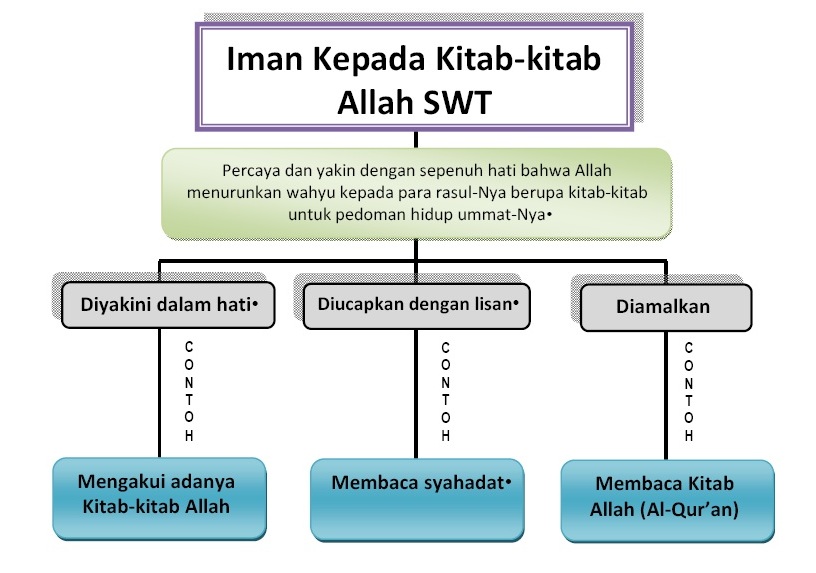 Iman Kepada Kitab-kitab Allah SWT

Percaya dan yakin dengan sepenuh hati bahwa Allah menurunkan wahyu kepada para rasul-Nya berupa kitab-kitab untuk pedoman hidup ummat-Nya•

Diyakini dalam hati•

CONTOH

Mengakui adanya Kitab-kitab Allah

Diucapkan dengan lisan•

CONTOH

Membaca syahadat•

Diamalkan

CONTOH

Membaca Kitab Allah (Al-Qur'an)